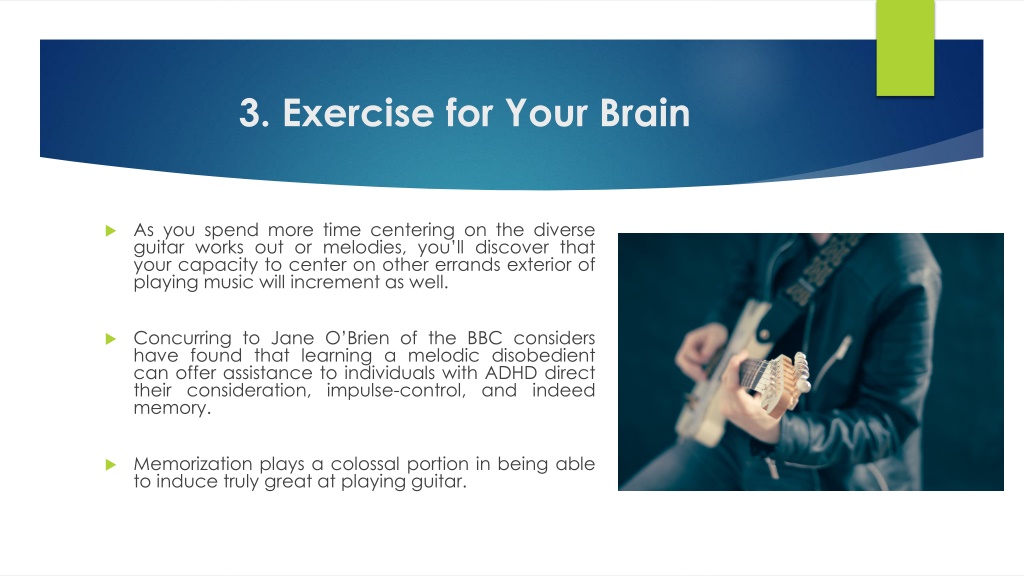 3. Exercise for Your Brain

As you spend more time centering on the diverse guitar works out or melodies, you'll discover that your capacity to center on other errands exterior of playing music will increment as well.

Concurring to Jane O'Brien of the BBC considers have found that learning a melodic disobedient can offer assistance to individuals with ADHD direct their consideration, impulse-control, and indeed memory.

Memorization plays a colossal portion in being able to induce truly great at playing guitar.